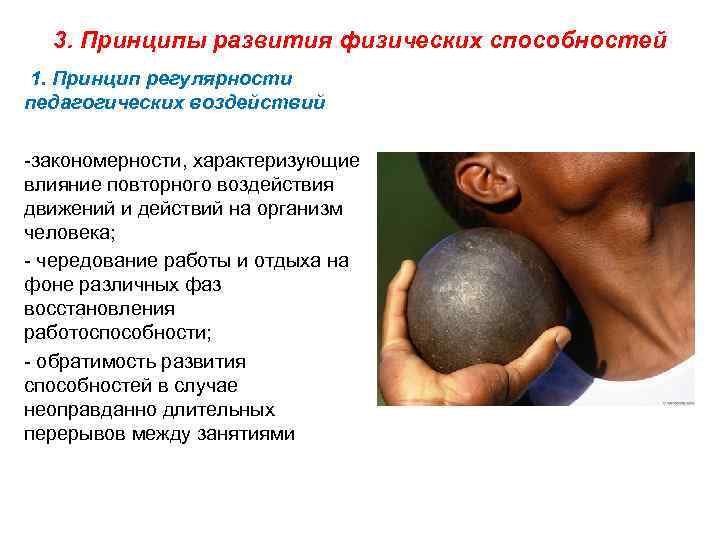 3. Принципы развития физических способностей

1. Принцип регулярности педагогических воздействий

-закономерности, характеризующие влияние повторного воздействия движений и действий на организм человека;

- чередование работы и отдыха на фоне различных фаз восстановления работоспособности;

- обратимость развития способностей в случае неоправданно длительных перерывов между занятиями